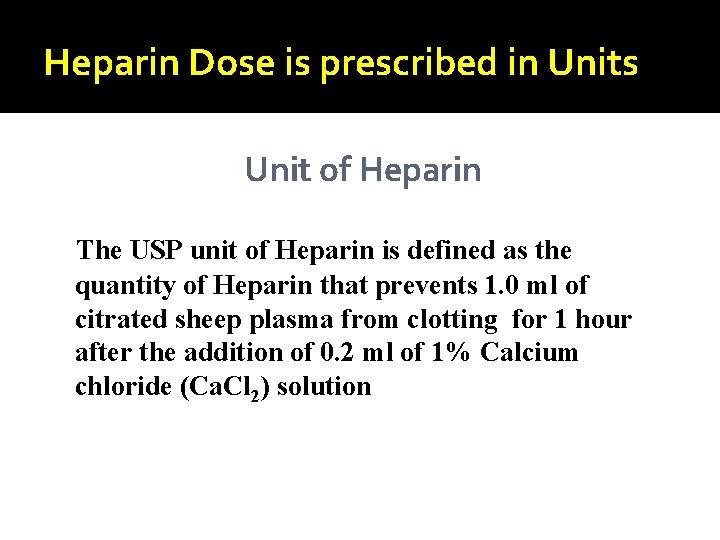 Heparin Dose is prescribed in Units

Unit of Heparin

The USP unit of Heparin is defined as the quantity of Heparin that prevents 1.0 ml of citrated sheep plasma from clotting for 1 hour after the addition of 0.2 ml of 1% Calcium chloride ($CaCl_2$) solution